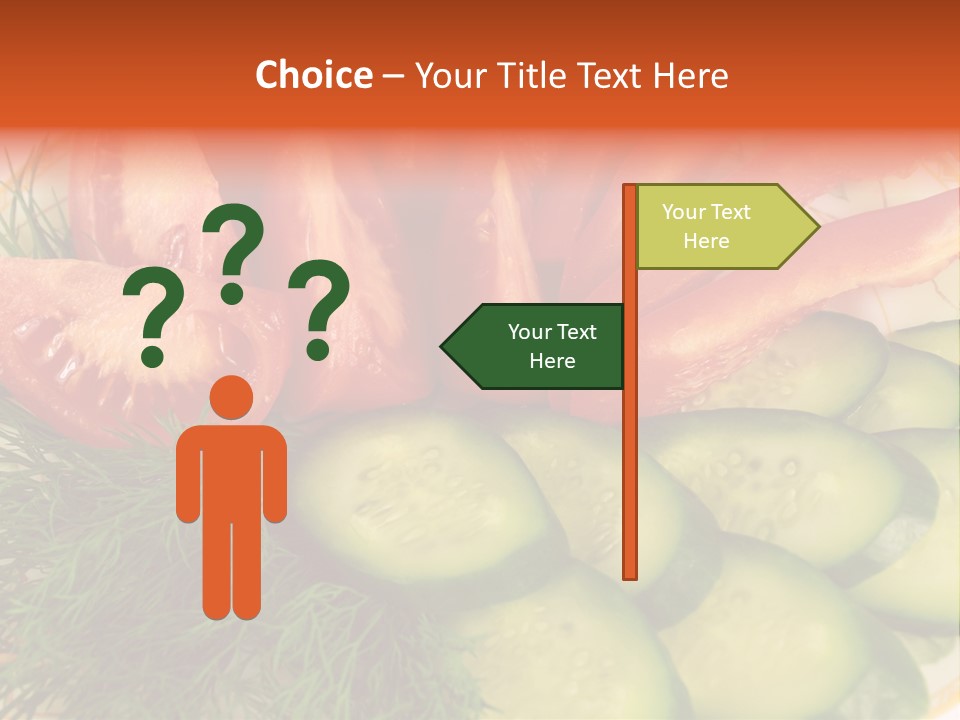 Choice – Your Title Text Here

? ? ?

Your Text Here

Your Text Here